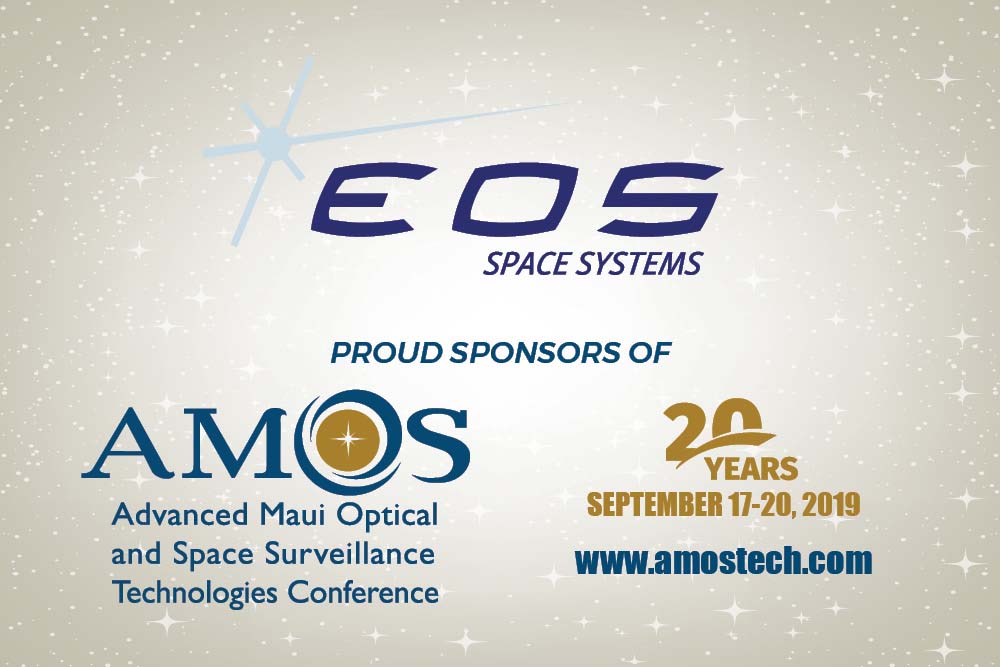 EOS
SPACE SYSTEMS

PROUD SPONSORS OF

AMOS
Advanced Maui Optical and Space Surveillance Technologies Conference

20 YEARS
SEPTEMBER 17-20, 2019
www.amostech.com